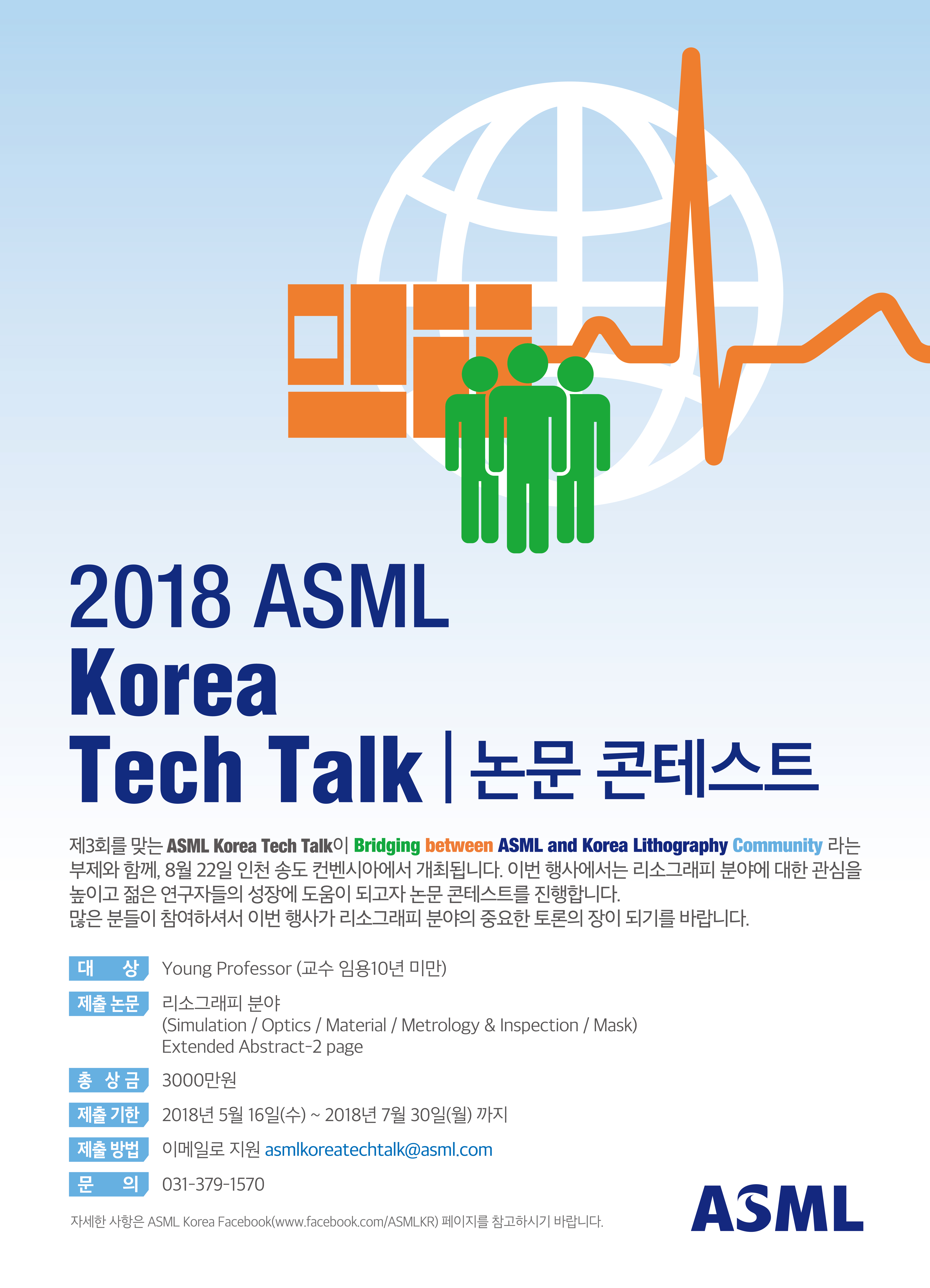 2018 ASML
Korea
Tech Talk | 논문 콘테스트

제3회를 맞는 ASML Korea Tech Talk이 Bridging between ASML and Korea Lithography Community 라는 부제와 함께, 8월 22일 인천 송도 컨벤시아에서 개최됩니다. 이번 행사에서는 리소그래피 분야에 대한 관심을 높이고 젊은 연구자들의 성장에 도움이 되고자 논문 콘테스트를 진행합니다.
많은 분들이 참여하셔서 이번 행사가 리소그래피 분야의 중요한 토론의 장이 되기를 바랍니다.

대 상 Young Professor (교수 임용10년 미만)

제출 논문 리소그래피 분야
(Simulation / Optics / Material / Metrology & Inspection / Mask)
Extended Abstract-2 page

총 상금 3000만원

제출 기한 2018년 5월 16일(수) ~ 2018년 7월 30일(월) 까지

제출 방법 이메일로 지원 asmlkoreatechtalk@asml.com

문 의 031-379-1570

자세한 사항은 ASML Korea Facebook(www.facebook.com/ASMLKR) 페이지를 참고하시기 바랍니다.

ASML